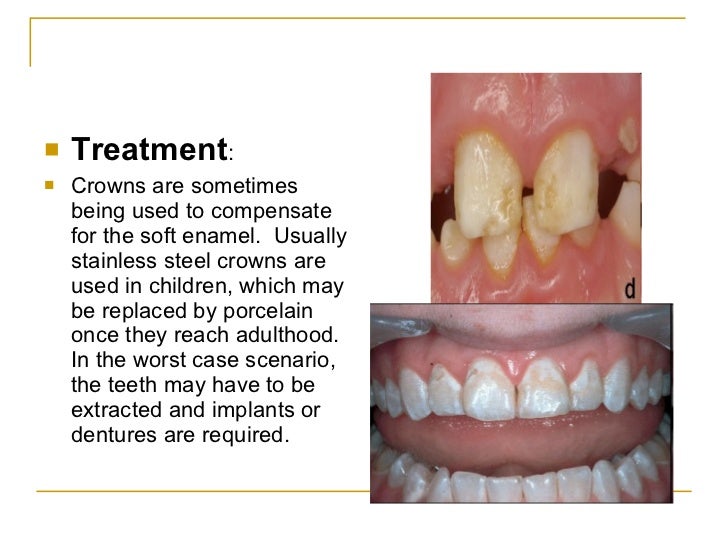 Treatment:

Crowns are sometimes being used to compensate for the soft enamel. Usually stainless steel crowns are used in children, which may be replaced by porcelain once they reach adulthood. In the worst case scenario, the teeth may have to be extracted and implants or dentures are required.

d